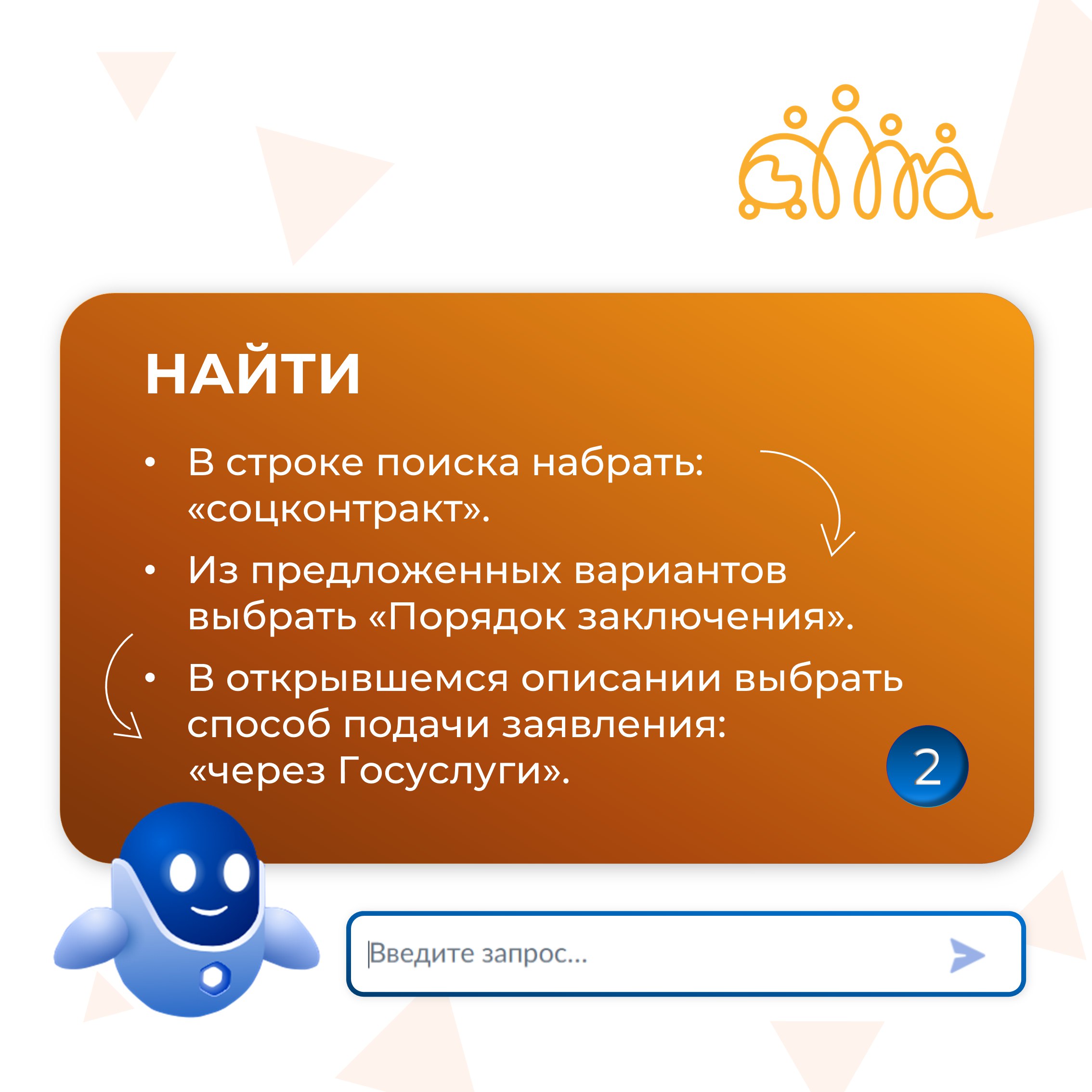 НАЙТИ

• В строке поиска набрать: «соцконтракт».

• Из предложенных вариантов выбрать «Порядок заключения».

• В открывшемся описании выбрать способ подачи заявления: «через Госуслуги».

2

Введите запрос...